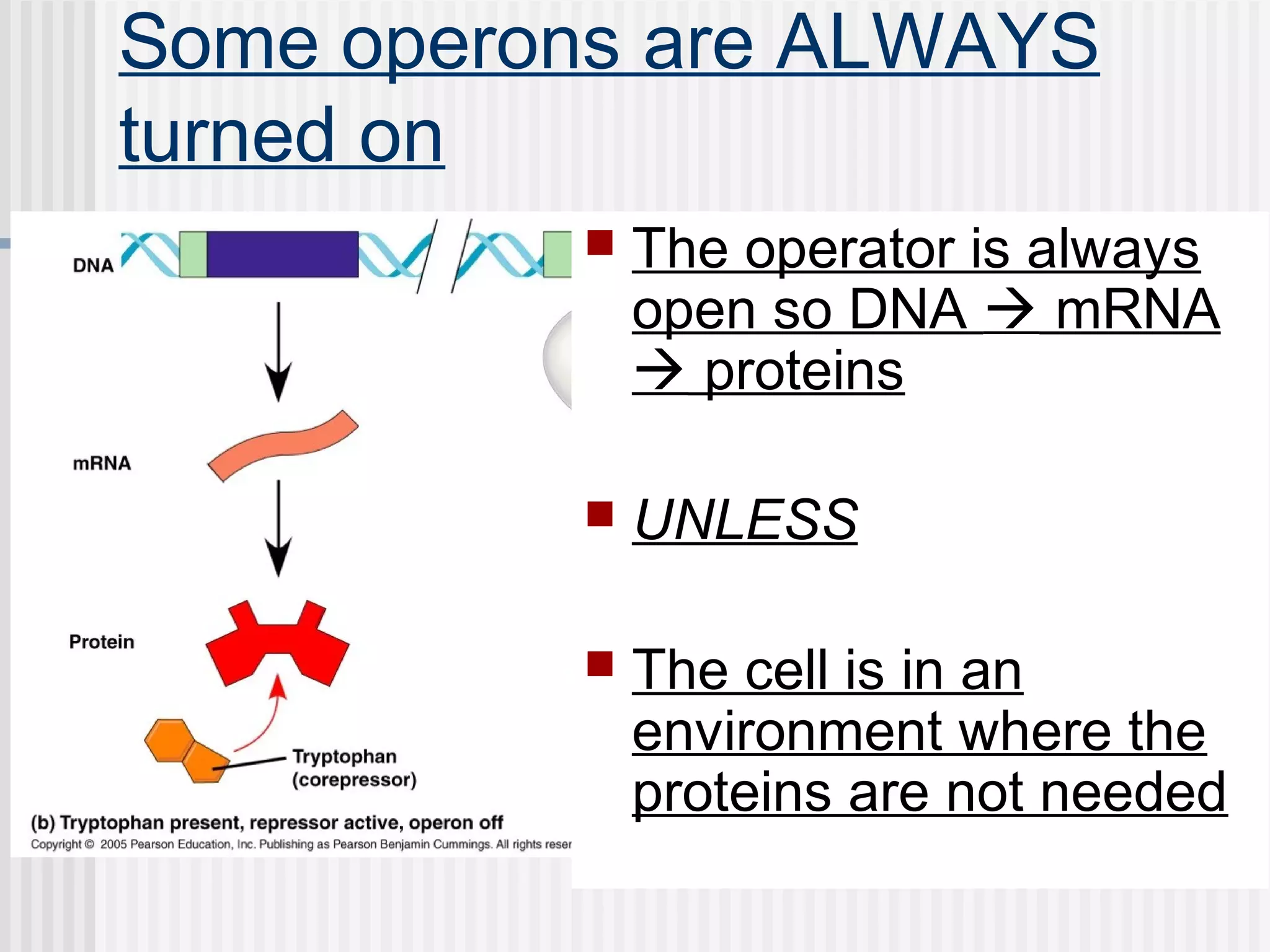 Some operons are ALWAYS turned on

DNA

mRNA

Protein

Tryptophan (corepressor)

(b) Tryptophan present, repressor active, operon off

Copyright © 2005 Pearson Education, Inc. Publishing as Pearson Benjamin Cummings. All rights reser

The operator is always open so DNA → mRNA → proteins

UNLESS

The cell is in an environment where the proteins are not needed